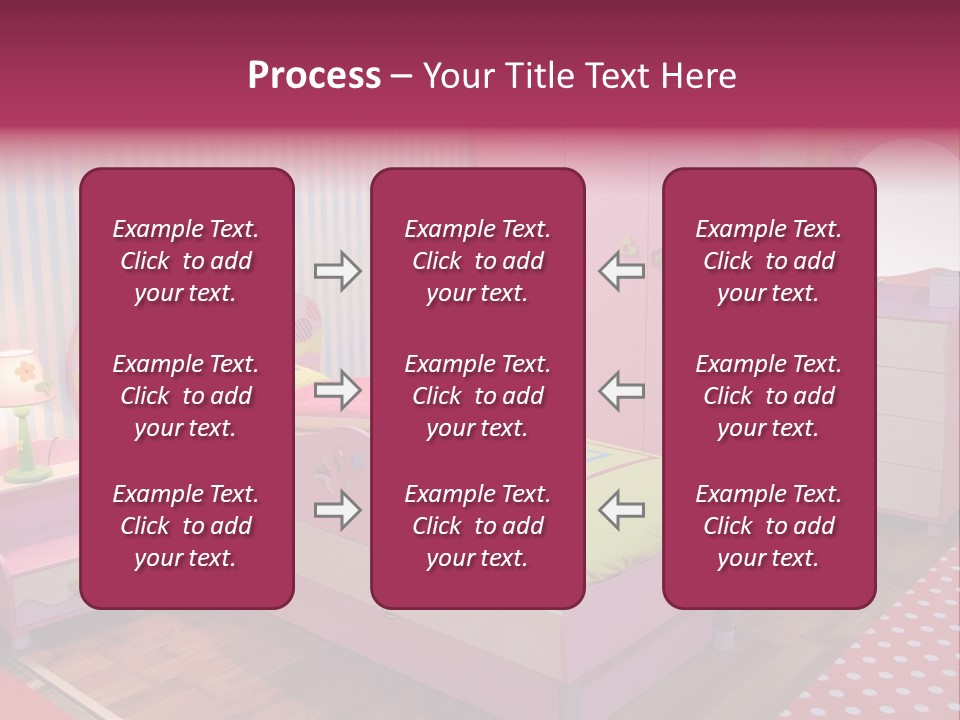 Process – Your Title Text Here

Example Text. Click to add your text.

Example Text. Click to add your text.

Example Text. Click to add your text.

Example Text. Click to add your text.

Example Text. Click to add your text.

Example Text. Click to add your text.

Example Text. Click to add your text.

Example Text. Click to add your text.

Example Text. Click to add your text.